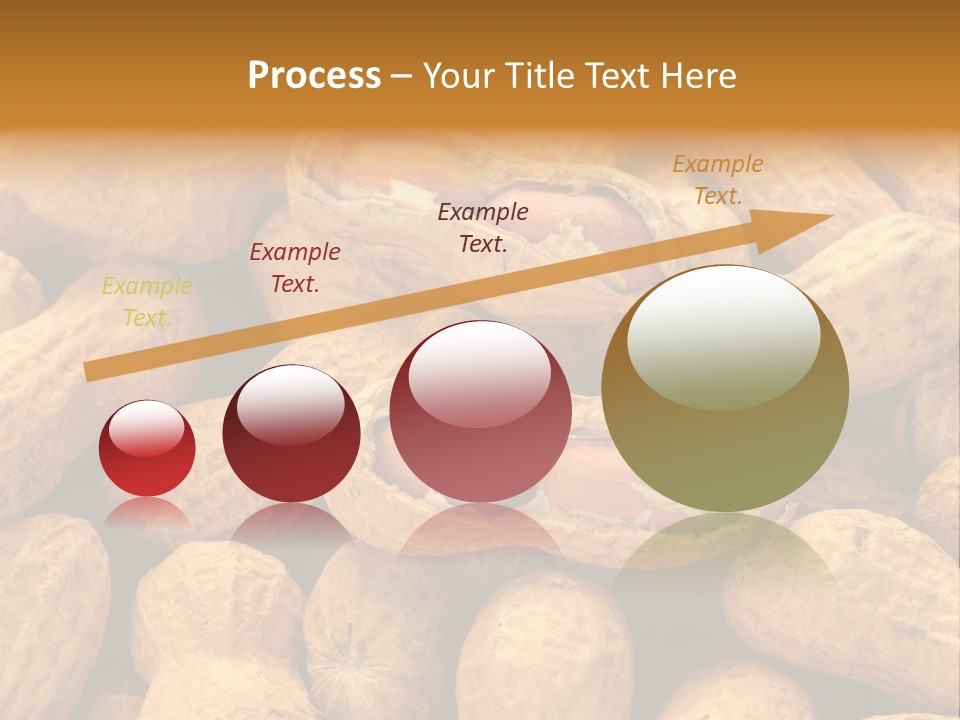 Process – Your Title Text Here

Example Text.

Example Text.

Example Text.

Example Text.